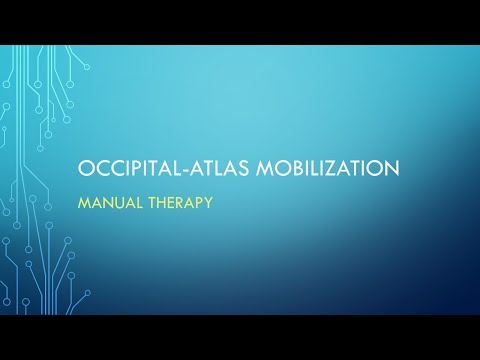 OCCIPITAL-ATLAS MOBILIZATION

MANUAL THERAPY